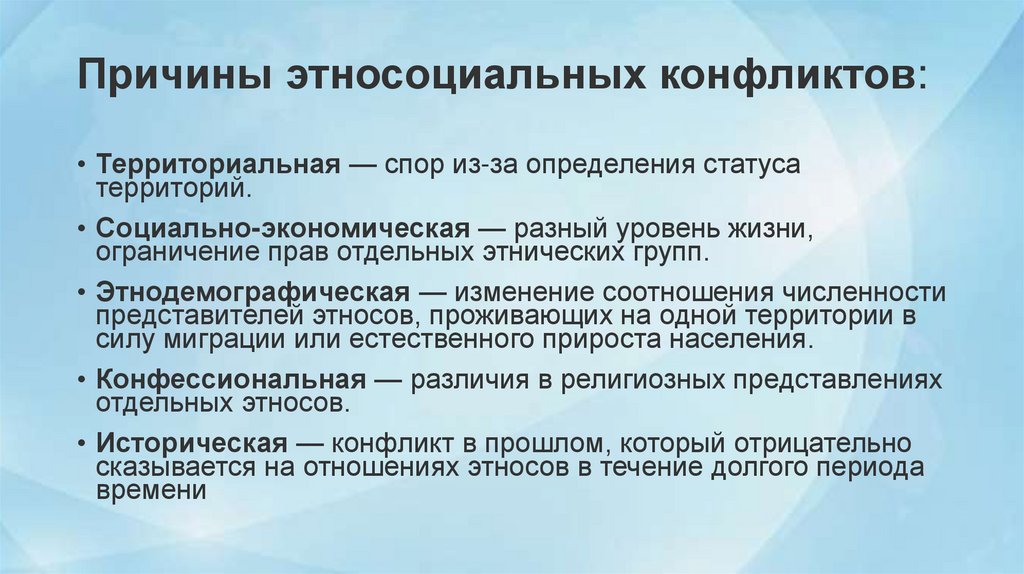 Причины этносоциальных конфликтов:

• Территориальная — спор из-за определения статуса территорий.

• Социально-экономическая — разный уровень жизни, ограничение прав отдельных этнических групп.

• Этнодемографическая — изменение соотношения численности представителей этносов, проживающих на одной территории в силу миграции или естественного прироста населения.

• Конфессиональная — различия в религиозных представлениях отдельных этносов.

• Историческая — конфликт в прошлом, который отрицательно сказывается на отношениях этносов в течение долгого периода времени